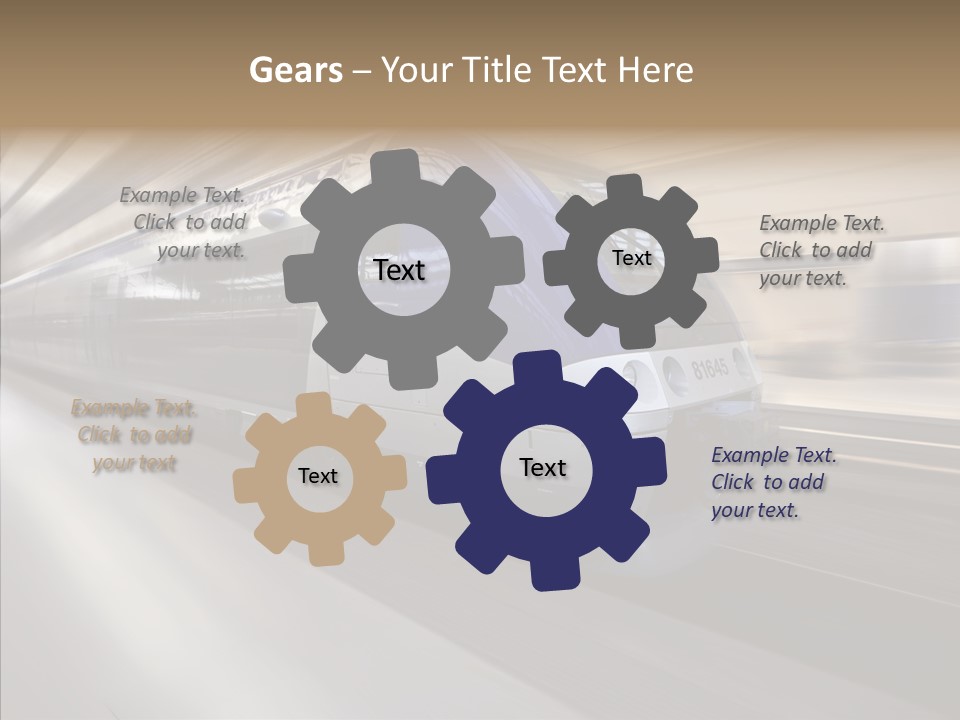 Gears – Your Title Text Here

Example Text. Click to add your text.

Text

Text

Example Text. Click to add your text.

81645

Example Text. Click to add your text

Text

Text

Example Text. Click to add your text.